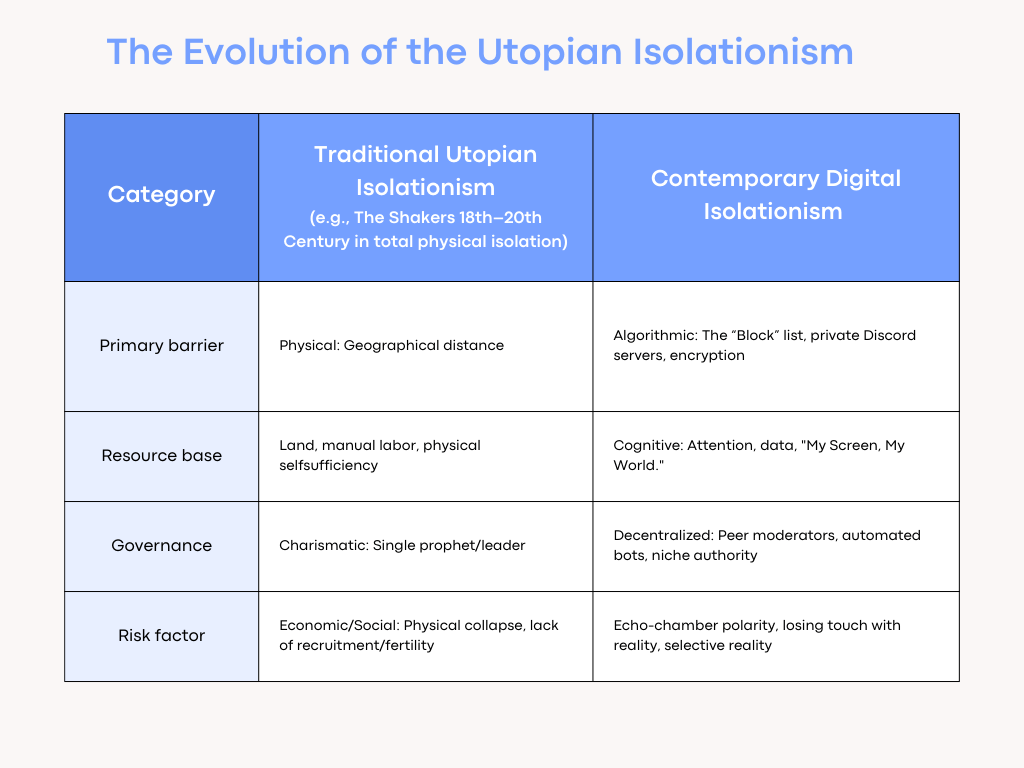 The Evolution of the Utopian Isolationism

| Category | Traditional Utopian Isolationism (e.g., The Shakers 18th–20th Century in total physical isolation) | Contemporary Digital Isolationism |
|---|---|---|
| Primary barrier | Physical: Geographical distance | Algorithmic: The “Block” list, private Discord servers, encryption |
| Resource base | Land, manual labor, physical selfsufficiency | Cognitive: Attention, data, "My Screen, My World." |
| Governance | Charismatic: Single prophet/leader | Decentralized: Peer moderators, automated bots, niche authority |
| Risk factor | Economic/Social: Physical collapse, lack of recruitment/fertility | Echo-chamber polarity, losing touch with reality, selective reality |